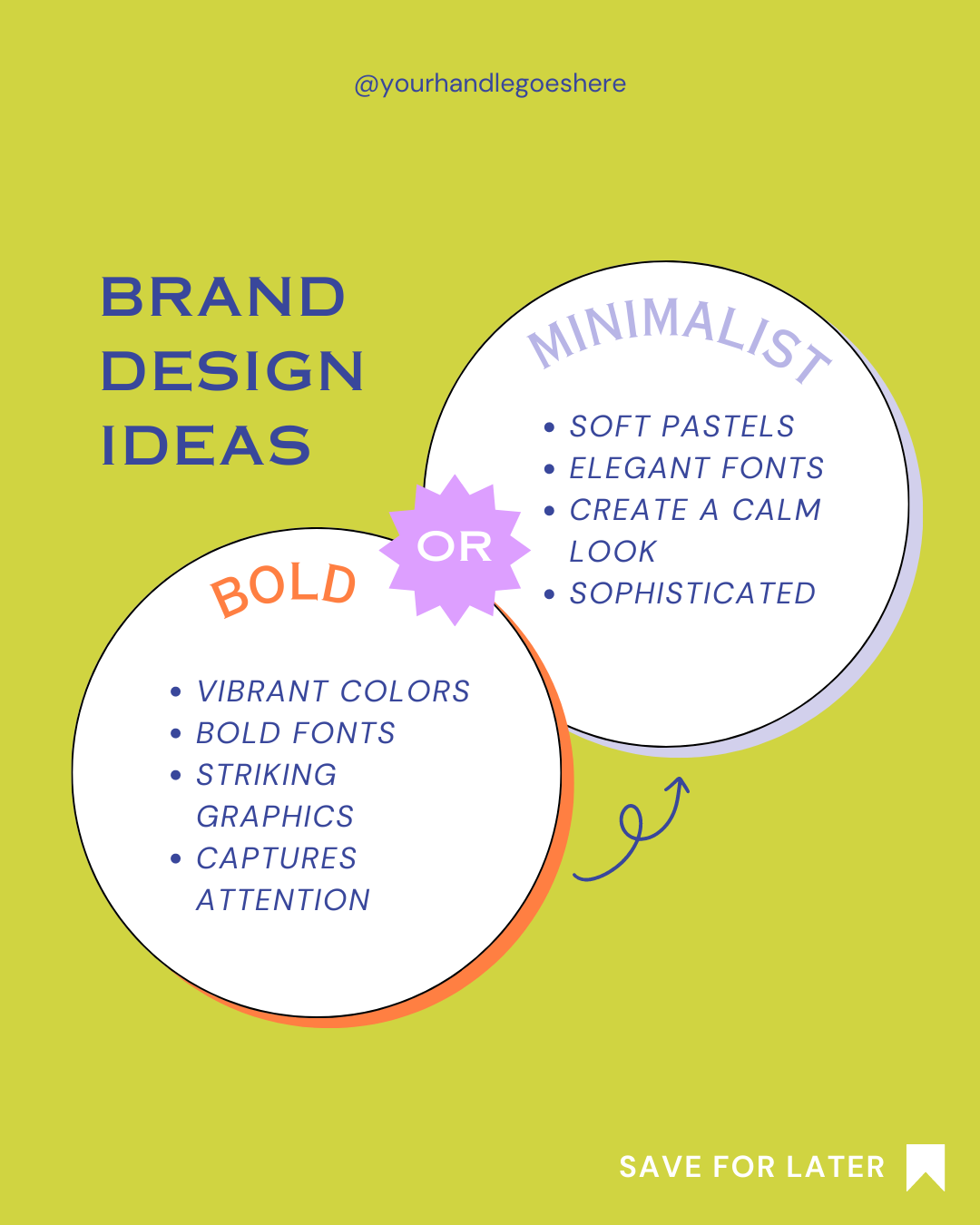 @yourhandlegoeshere

BRAND DESIGN IDEAS

MINIMALIST

• SOFT PASTELS
• ELEGANT FONTS
• CREATE A CALM LOOK
• SOPHISTICATED

OR

BOLD

• VIBRANT COLORS
• BOLD FONTS
• STRIKING GRAPHICS
• CAPTURES ATTENTION

SAVE FOR LATER